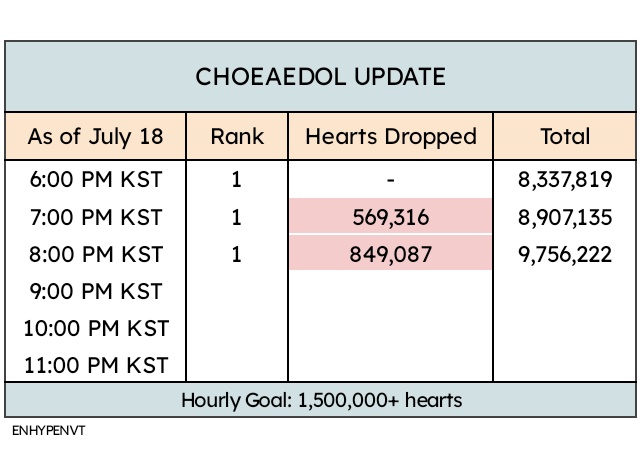 CHOEAEDOL UPDATE

| As of July 18 | Rank | Hearts Dropped | Total |
|---|---|---|---|
| 6:00 PM KST | 1 | - | 8,337,819 |
| 7:00 PM KST | 1 | 569,316 | 8,907,135 |
| 8:00 PM KST | 1 | 849,087 | 9,756,222 |
| 9:00 PM KST | | | |
| 10:00 PM KST | | | |
| 11:00 PM KST | | | |

Hourly Goal: 1,500,000+ hearts

ENHYPENVT